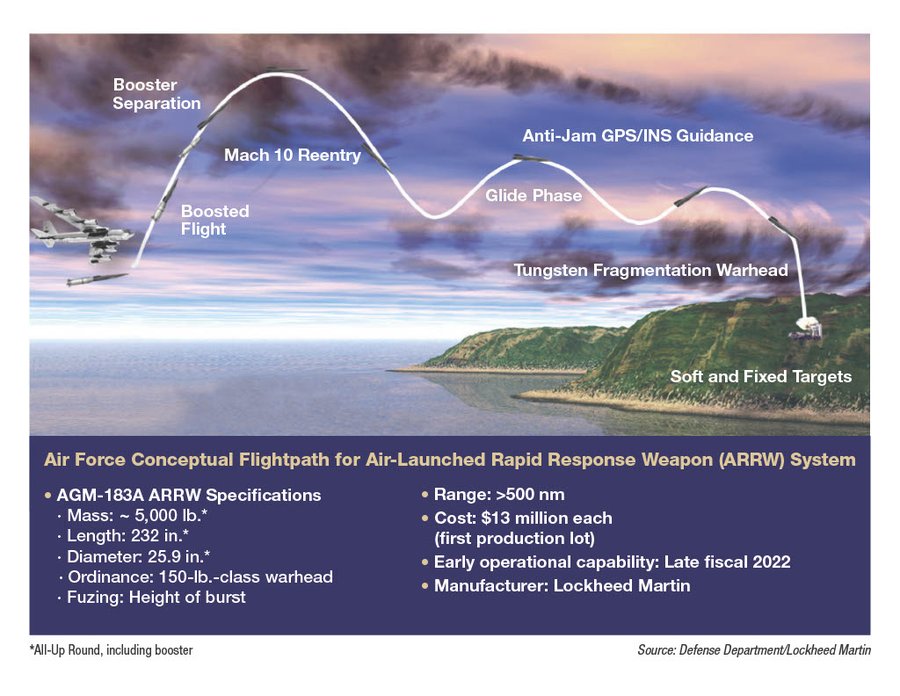 Booster Separation

Mach 10 Reentry

Boosted Flight

Anti-Jam GPS/INS Guidance

Glide Phase

Tungsten Fragmentation Warhead

Soft and Fixed Targets

Air Force Conceptual Flightpath for Air-Launched Rapid Response Weapon (ARRW) System

• AGM-183A ARRW Specifications
· Mass: ~ 5,000 lb.*
· Length: 232 in.*
· Diameter: 25.9 in.*
· Ordinance: 150-lb.-class warhead
· Fuzing: Height of burst

• Range: >500 nm
• Cost: $13 million each (first production lot)
• Early operational capability: Late fiscal 2022
• Manufacturer: Lockheed Martin

*All-Up Round, including booster

Source: Defense Department/Lockheed Martin